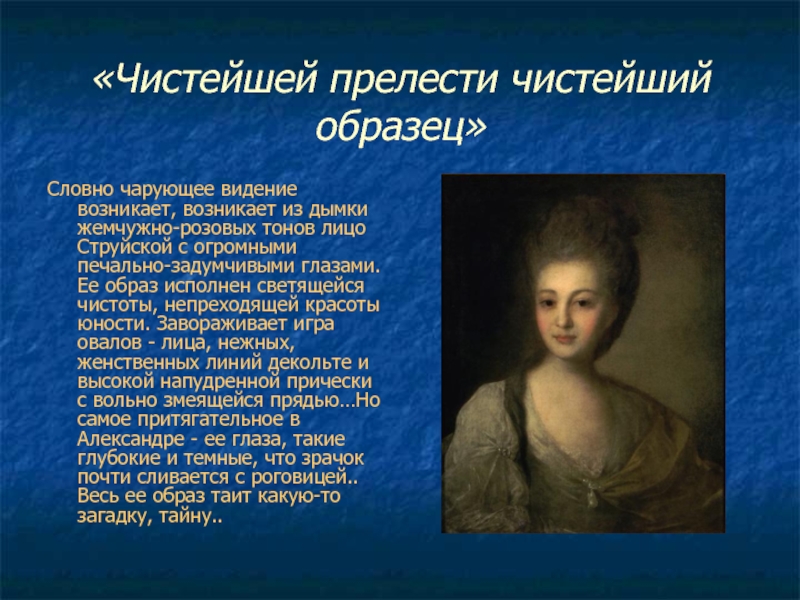 «Чистейшей прелести чистейший образец»

Словно чарующее видение возникает, возникает из дымки жемчужно-розовых тонов лицо Струйской с огромными печально-задумчивыми глазами. Ее образ исполнен светящейся чистоты, непреходящей красоты юности. Завораживает игра овалов - лица, нежных, женственных линий декольте и высокой напудренной прически с вольно змеящейся прядью…Но самое притягательное в Александре - ее глаза, такие глубокие и темные, что зрачок почти сливается с роговицей.. Весь ее образ таит какую-то загадку, тайну..